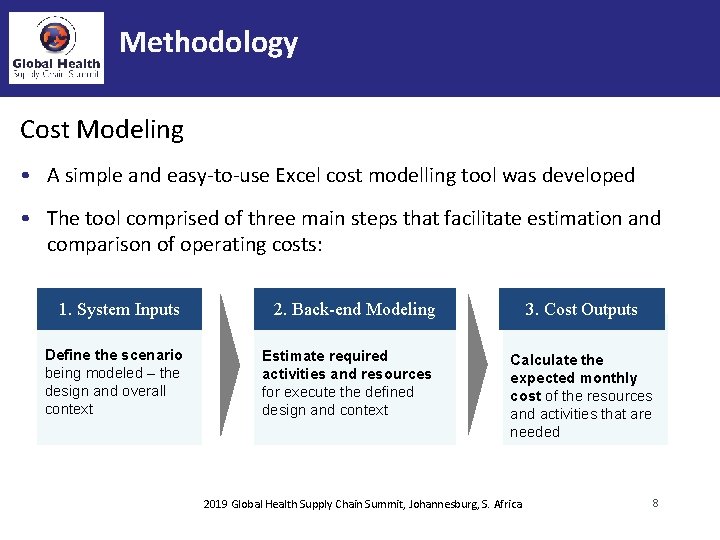 Global Health
Supply Chain Summit

Methodology

Cost Modeling

• A simple and easy-to-use Excel cost modelling tool was developed

• The tool comprised of three main steps that facilitate estimation and comparison of operating costs:

1. System Inputs

Define the scenario being modeled – the design and overall context

2. Back-end Modeling

Estimate required activities and resources for execute the defined design and context

3. Cost Outputs

Calculate the expected monthly cost of the resources and activities that are needed

2019 Global Health Supply Chain Summit, Johannesburg, S. Africa

8